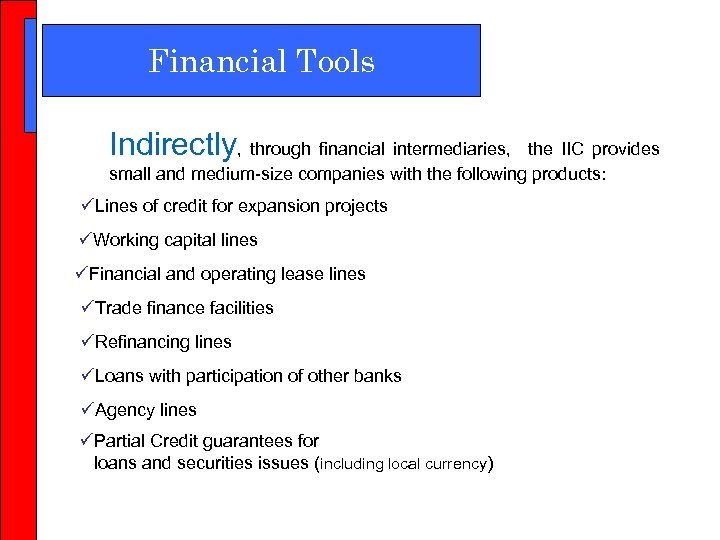 Financial Tools

Indirectly, through financial intermediaries, the IIC provides small and medium-size companies with the following products:

✓Lines of credit for expansion projects

✓Working capital lines

✓Financial and operating lease lines

✓Trade finance facilities

✓Refinancing lines

✓Loans with participation of other banks

✓Agency lines

✓Partial Credit guarantees for loans and securities issues (including local currency)